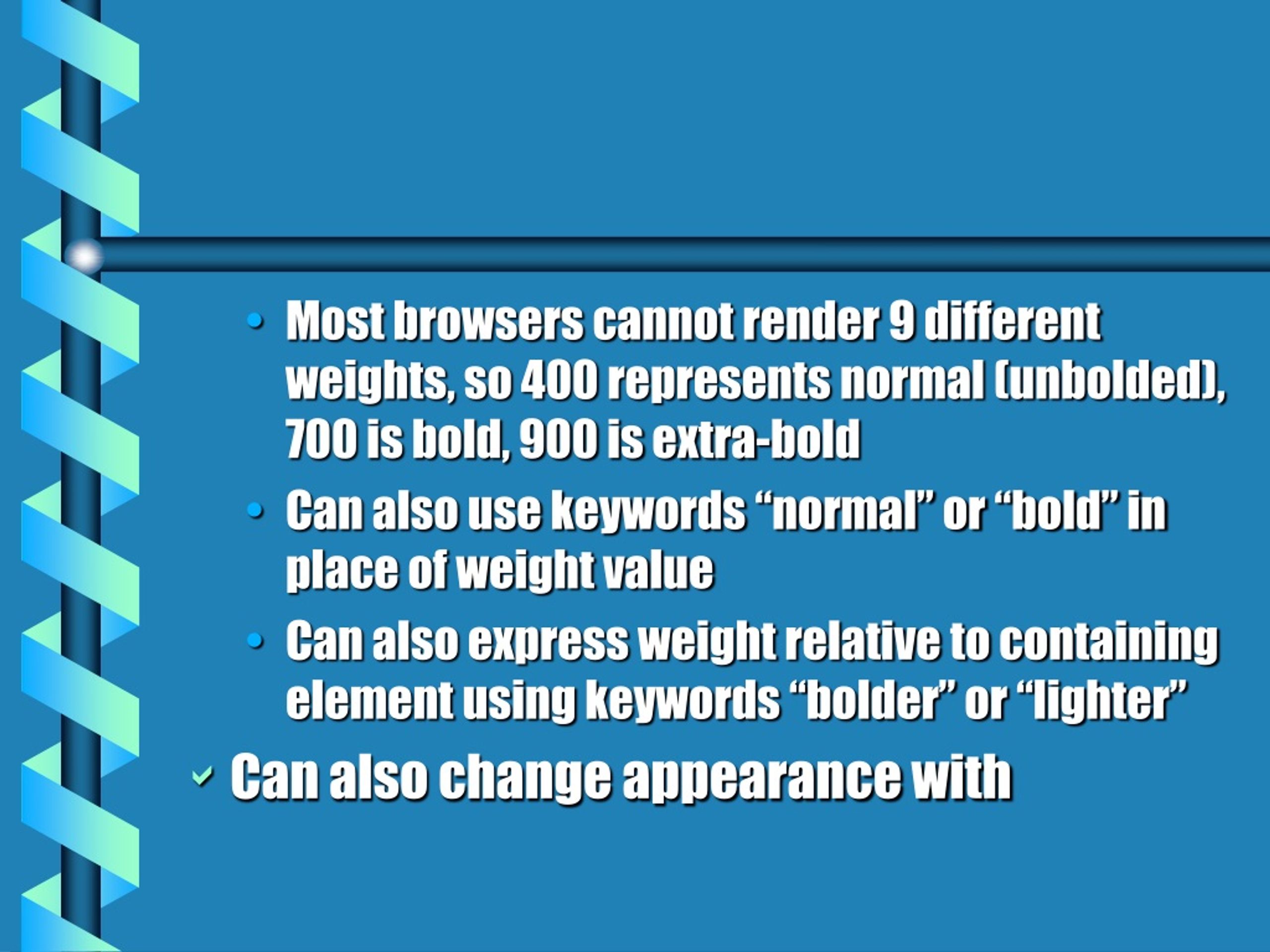 • Most browsers cannot render 9 different weights, so 400 represents normal (unbolded), 700 is bold, 900 is extra-bold

• Can also use keywords “normal” or “bold” in place of weight value

• Can also express weight relative to containing element using keywords “bolder” or “lighter”

✓ Can also change appearance with